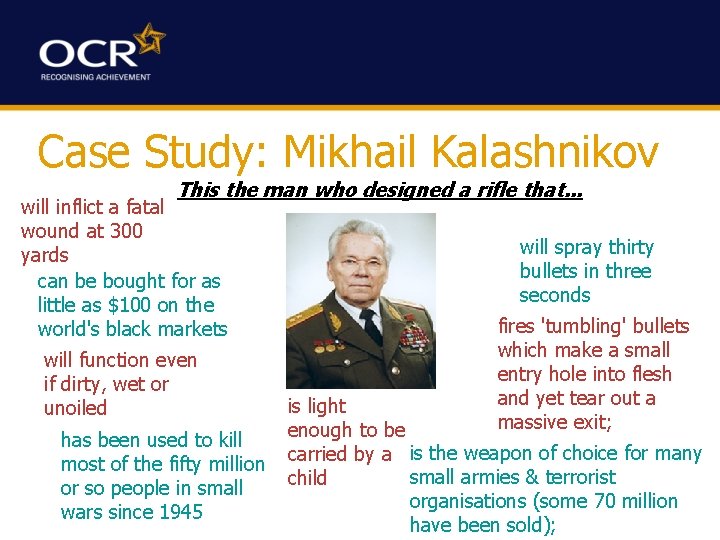 OCR
RECOGNISING ACHIEVEMENT

Case Study: Mikhail Kalashnikov

This the man who designed a rifle that…

will inflict a fatal wound at 300 yards

can be bought for as little as $100 on the world's black markets

will function even if dirty, wet or unoiled

has been used to kill most of the fifty million or so people in small wars since 1945

is light enough to be carried by a child

will spray thirty bullets in three seconds

fires 'tumbling' bullets which make a small entry hole into flesh and yet tear out a massive exit;

is the weapon of choice for many small armies & terrorist organisations (some 70 million have been sold);